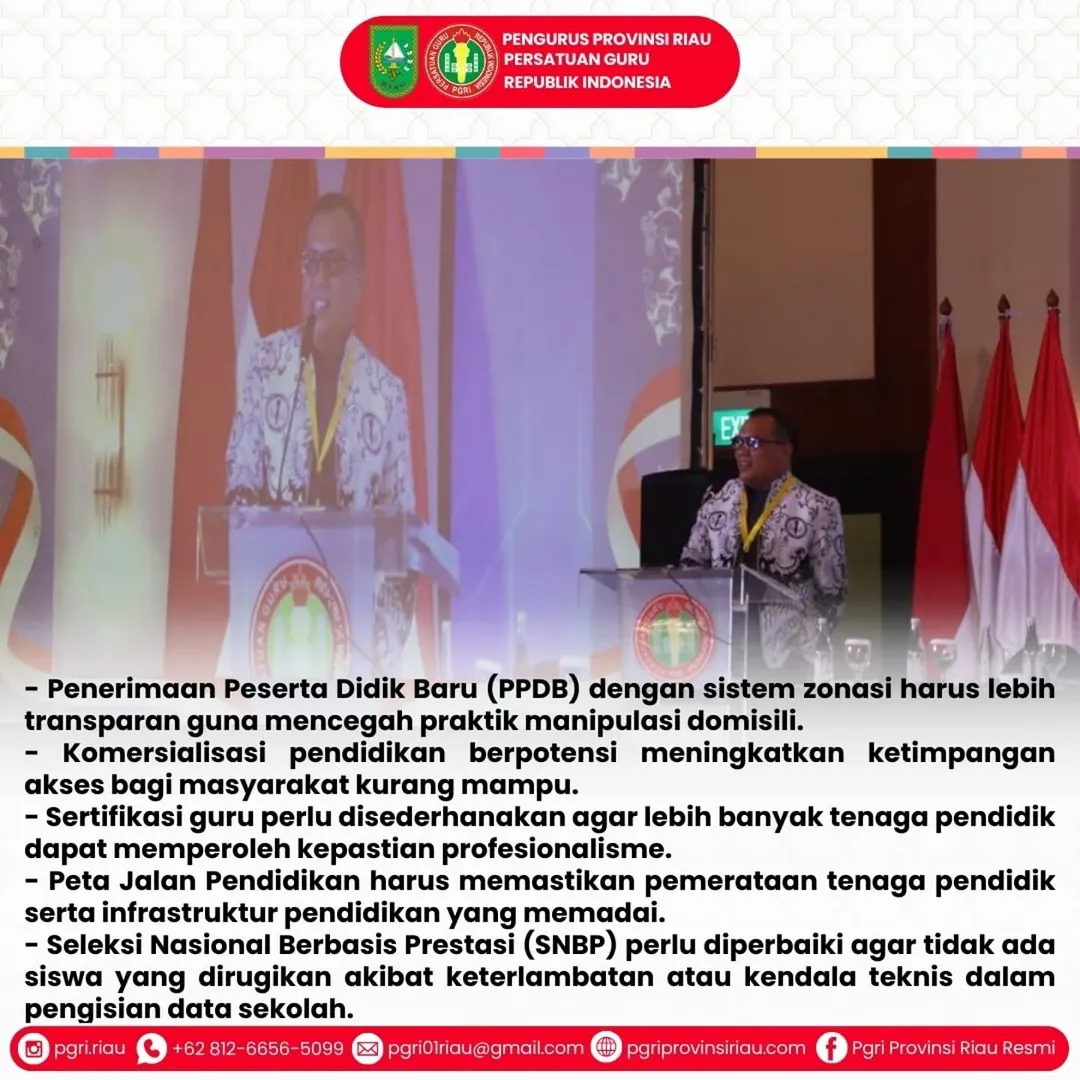 PENGURUS PROVINSI RIAU
PERSATUAN GURU
REPUBLIK INDONESIA

EXIT

- Penerimaan Peserta Didik Baru (PPDB) dengan sistem zonasi harus lebih transparan guna mencegah praktik manipulasi domisili.
- Komersialisasi pendidikan berpotensi meningkatkan ketimpangan akses bagi masyarakat kurang mampu.
- Sertifikasi guru perlu disederhanakan agar lebih banyak tenaga pendidik dapat memperoleh kepastian profesionalisme.
- Peta Jalan Pendidikan harus memastikan pemerataan tenaga pendidik serta infrastruktur pendidikan yang memadai.
- Seleksi Nasional Berbasis Prestasi (SNBP) perlu diperbaiki agar tidak ada siswa yang dirugikan akibat keterlambatan atau kendala teknis dalam pengisian data sekolah.

pgri.riau +62 812-6656-5099 pgri01riau@gmail.com pgriprovinsiriau.com Pgri Provinsi Riau Resmi